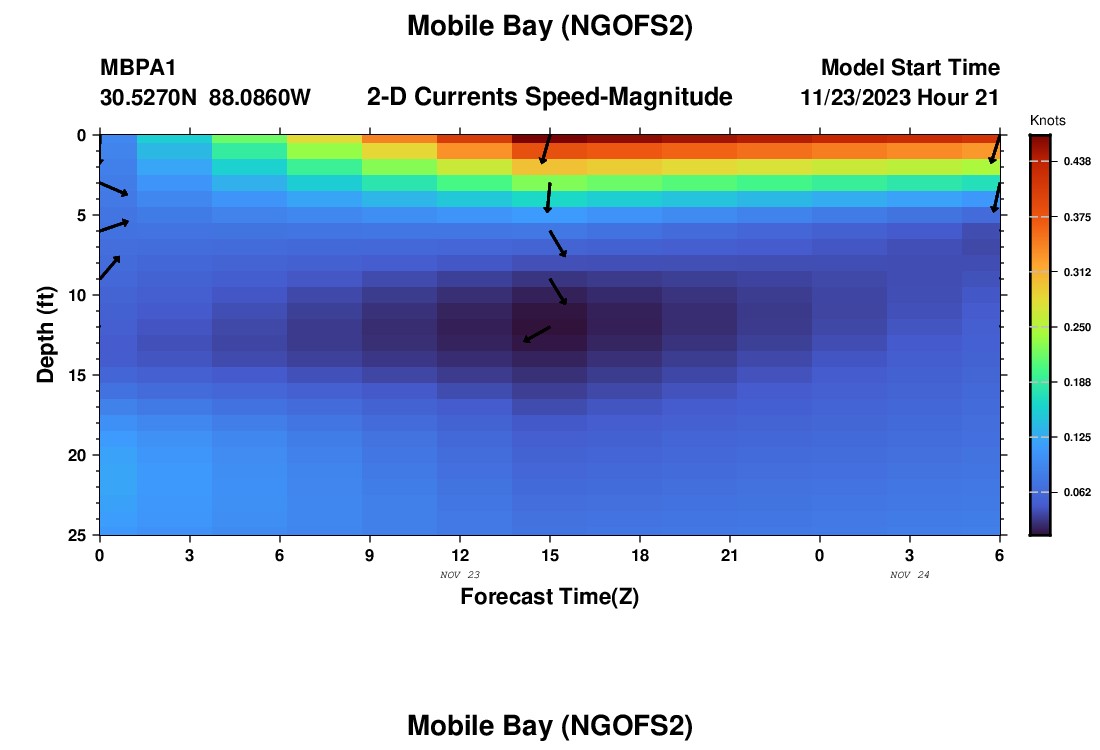 Mobile Bay (NGOFS2)

MBPA1
30.5270N 88.0860W

2-D Currents Speed-Magnitude

Model Start Time
11/23/2023 Hour 21

Knots
0.438
0.375
0.312
0.250
0.188
0.125
0.062

Depth (ft)
0
5
10
15
20
25

0 3 6 9 12 15 18 21 0 3 6
NOV 23
NOV 24
Forecast Time(Z)

Mobile Bay (NGOFS2)